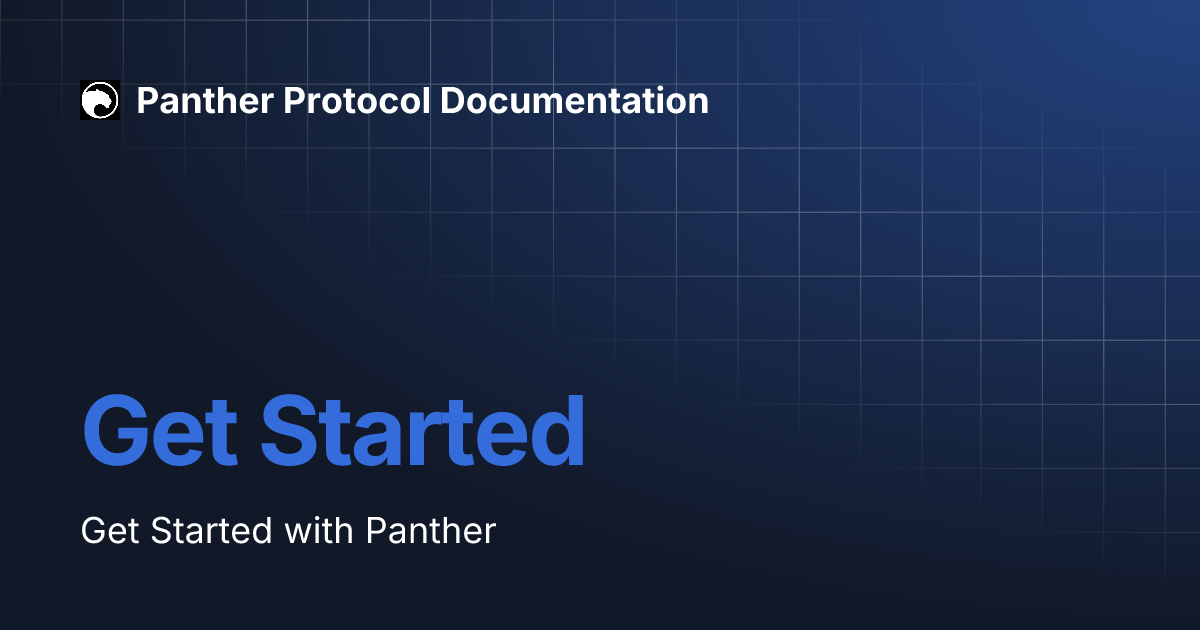 Panther Protocol Documentation

Get Started

Get Started with Panther